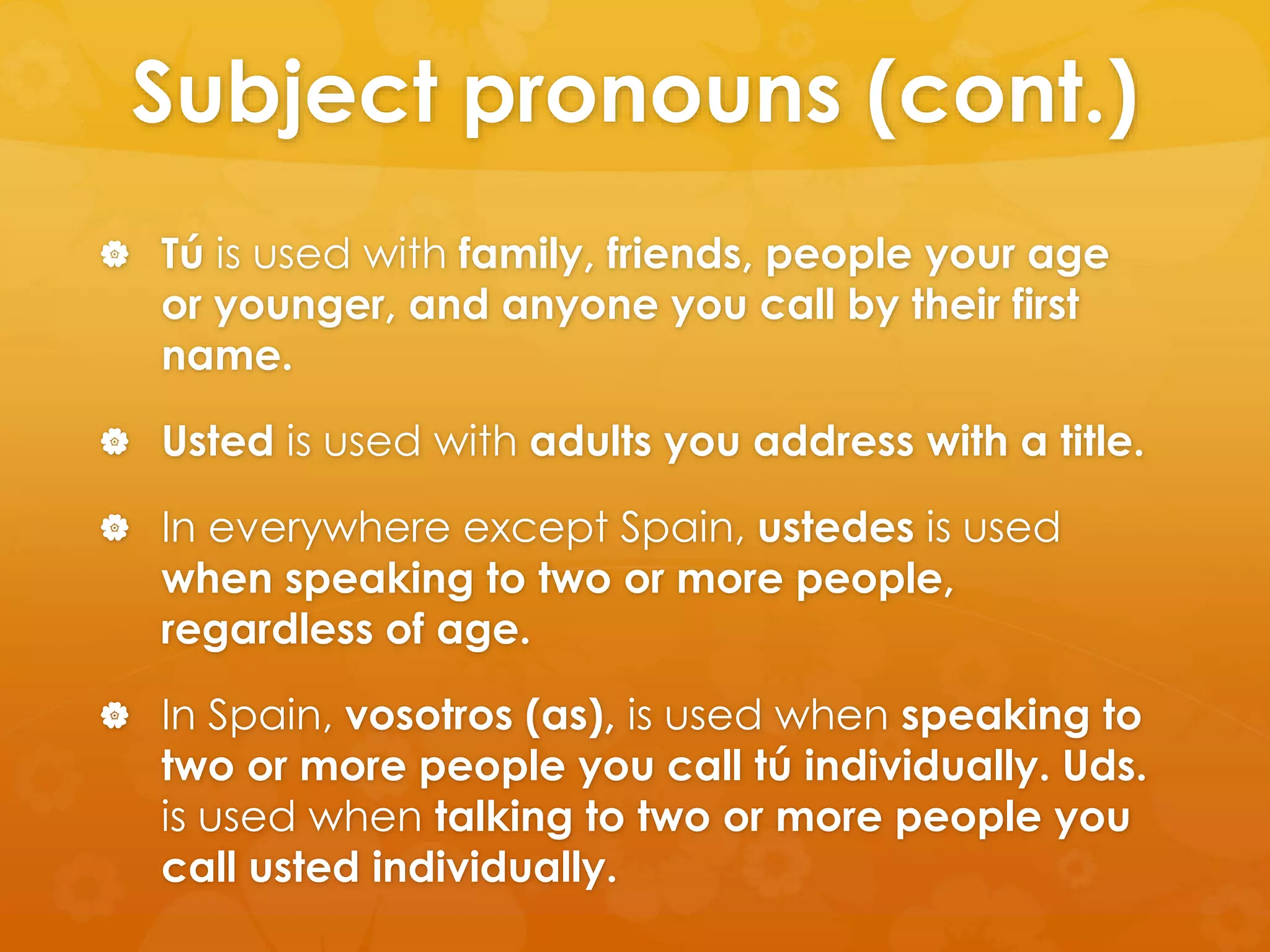 Subject pronouns (cont.)

Tú is used with family, friends, people your age or younger, and anyone you call by their first name.

Usted is used with adults you address with a title.

In everywhere except Spain, ustedes is used when speaking to two or more people, regardless of age.

In Spain, vosotros (as), is used when speaking to two or more people you call tú individually. Uds. is used when talking to two or more people you call usted individually.